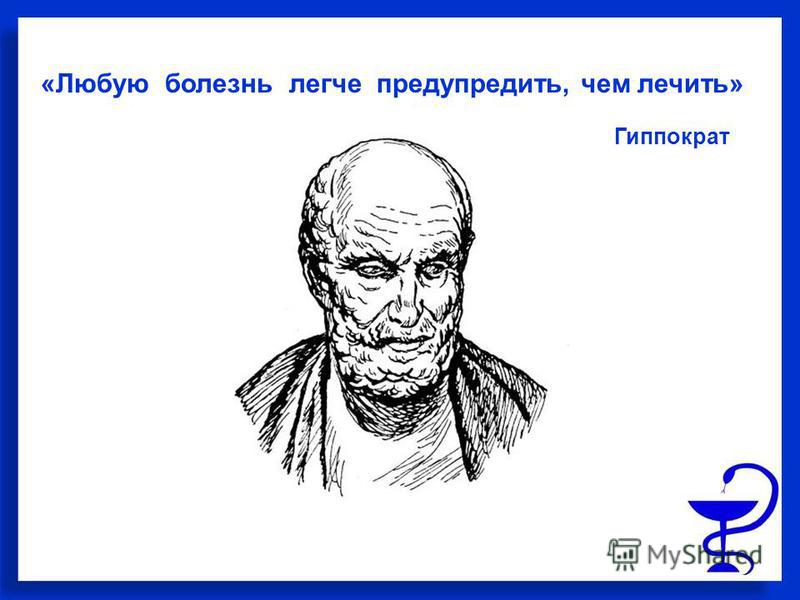 «Любую болезнь легче предупредить, чем лечить»

Гиппократ

MyShared